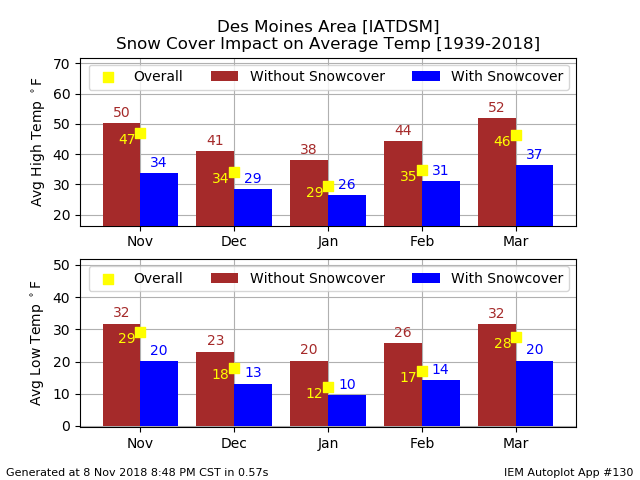 Des Moines Area [IATDSM]
Snow Cover Impact on Average Temp [1939-2018]

Overall   Without Snowcover   With Snowcover

Avg High Temp $^\circ$F

70
60
50
40
30
20

50
47
34
41
34
29
38
29
26
44
35
31
52
46
37

Nov   Dec   Jan   Feb   Mar

Overall   Without Snowcover   With Snowcover

Avg Low Temp $^\circ$F

50
40
30
20
10
0

32
29
20
23
18
13
20
12
10
26
17
14
32
28
20

Nov   Dec   Jan   Feb   Mar

Generated at 8 Nov 2018 8:48 PM CST in 0.57s

IEM Autoplot App #130